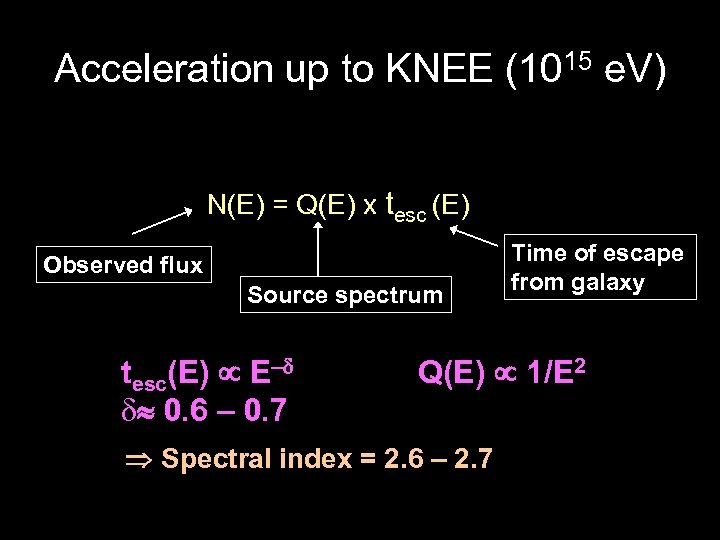 Acceleration up to KNEE ($10^{15}$ eV)

$N(E) = Q(E) \times t_{esc}(E)$

Observed flux

Source spectrum

Time of escape from galaxy

$t_{esc}(E) \propto E^{-\delta}$
$\delta \approx 0.6 - 0.7$

$Q(E) \propto 1/E^2$

$\Rightarrow$ Spectral index = 2.6 – 2.7